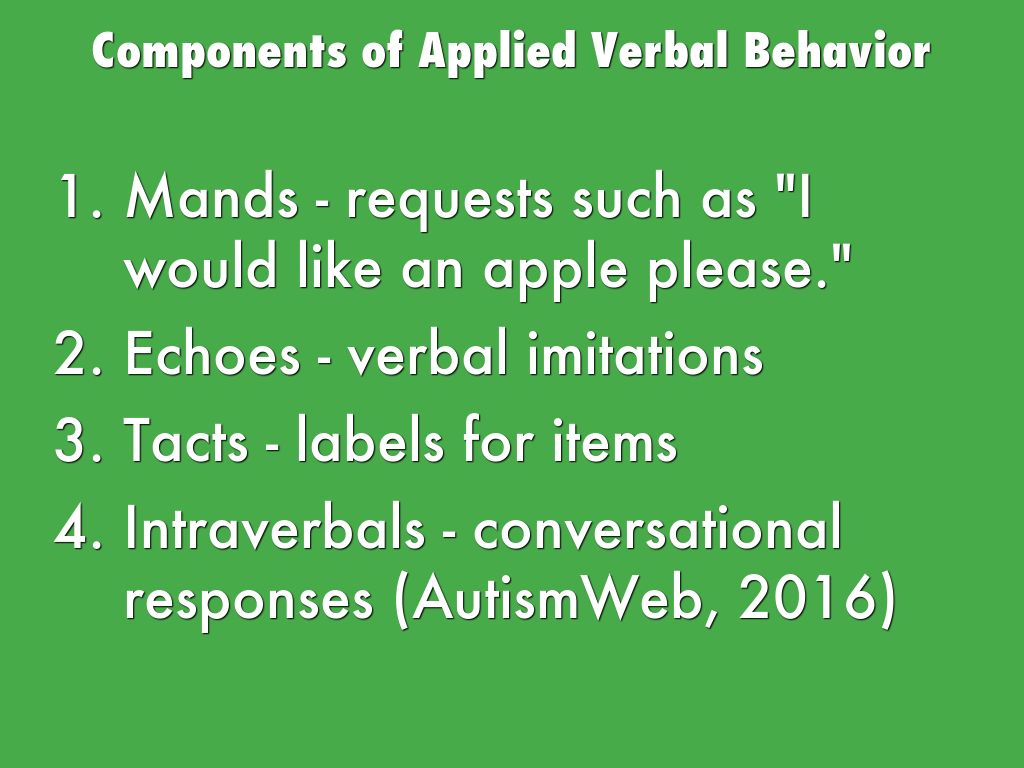 Components of Applied Verbal Behavior

1. Mands - requests such as "I would like an apple please."
2. Echoes - verbal imitations
3. Tacts - labels for items
4. Intraverbals - conversational responses (AutismWeb, 2016)